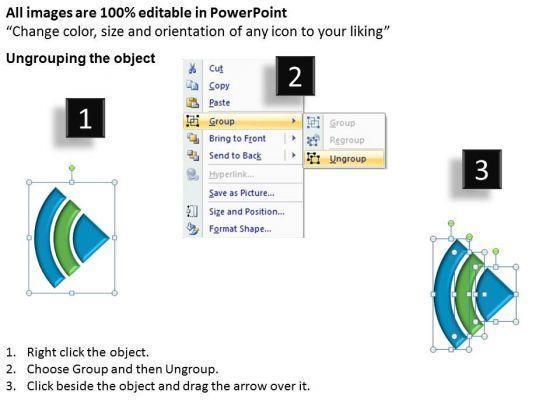 All images are 100% editable in PowerPoint
"Change color, size and orientation of any icon to your liking"

Ungrouping the object

1

2

Cut
Copy
Paste
Group
Bring to Front
Send to Back
Hyperlink...
Save as Picture...
Size and Position...
Format Shape...

Group
Regroup
Ungroup

3

1. Right click the object.
2. Choose Group and then Ungroup.
3. Click beside the object and drag the arrow over it.